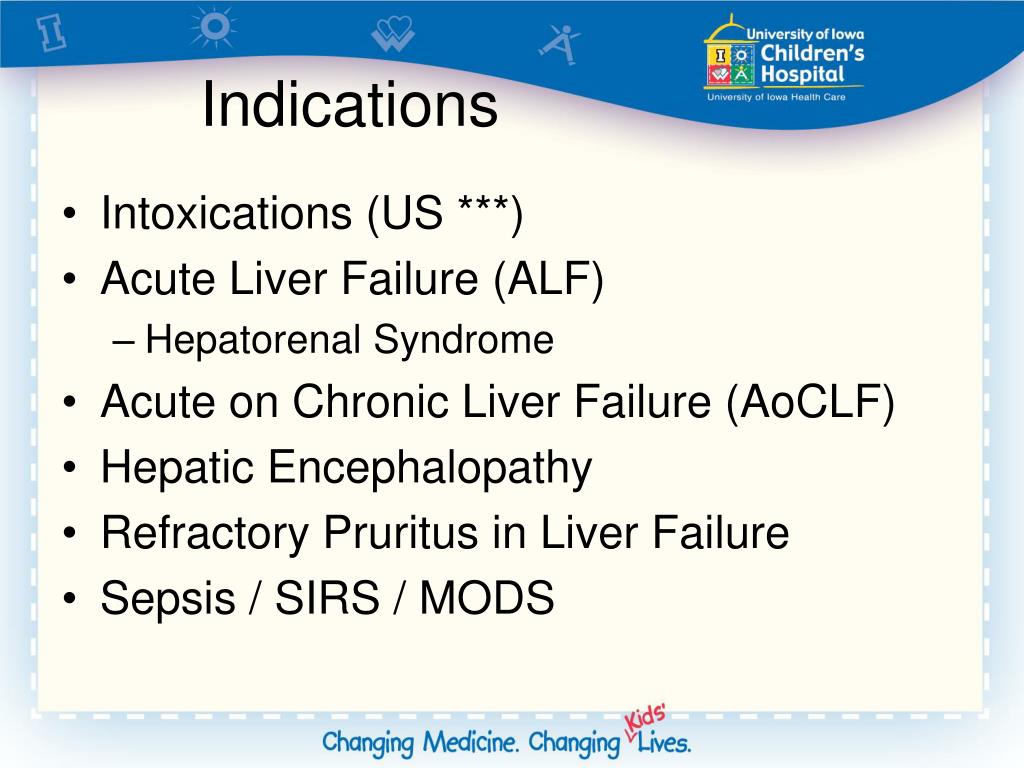 University of Iowa
Children's
Hospital
University of Iowa Health Care

Indications

• Intoxications (US ***)
• Acute Liver Failure (ALF)
– Hepatorenal Syndrome
• Acute on Chronic Liver Failure (AoCLF)
• Hepatic Encephalopathy
• Refractory Pruritus in Liver Failure
• Sepsis / SIRS / MODS

Changing Medicine. Changing Kids' Lives.